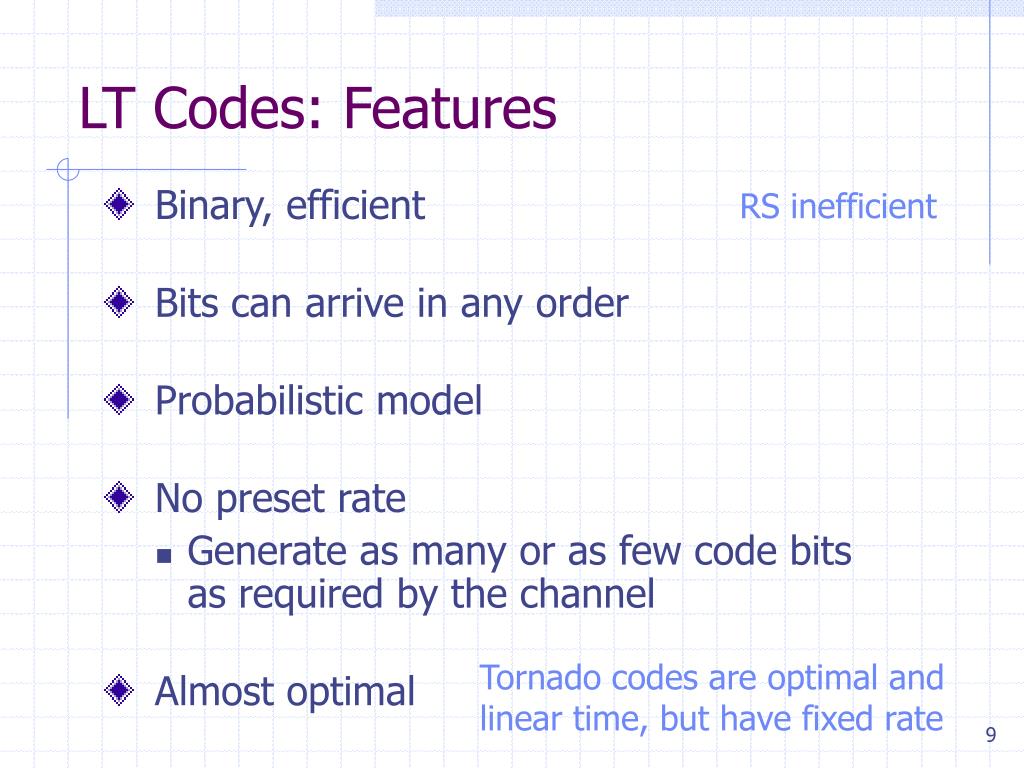 LT Codes: Features

Binary, efficient

RS inefficient

Bits can arrive in any order

Probabilistic model

No preset rate

Generate as many or as few code bits as required by the channel

Almost optimal

Tornado codes are optimal and linear time, but have fixed rate

9